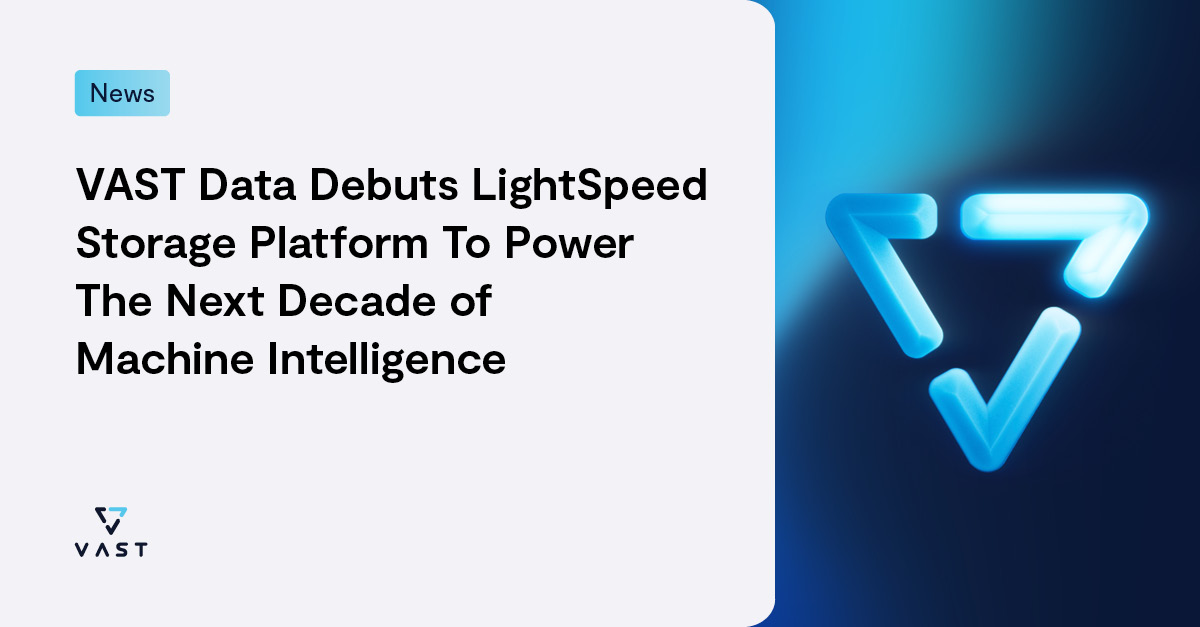 News

VAST Data Debuts LightSpeed Storage Platform To Power The Next Decade of Machine Intelligence

VAST